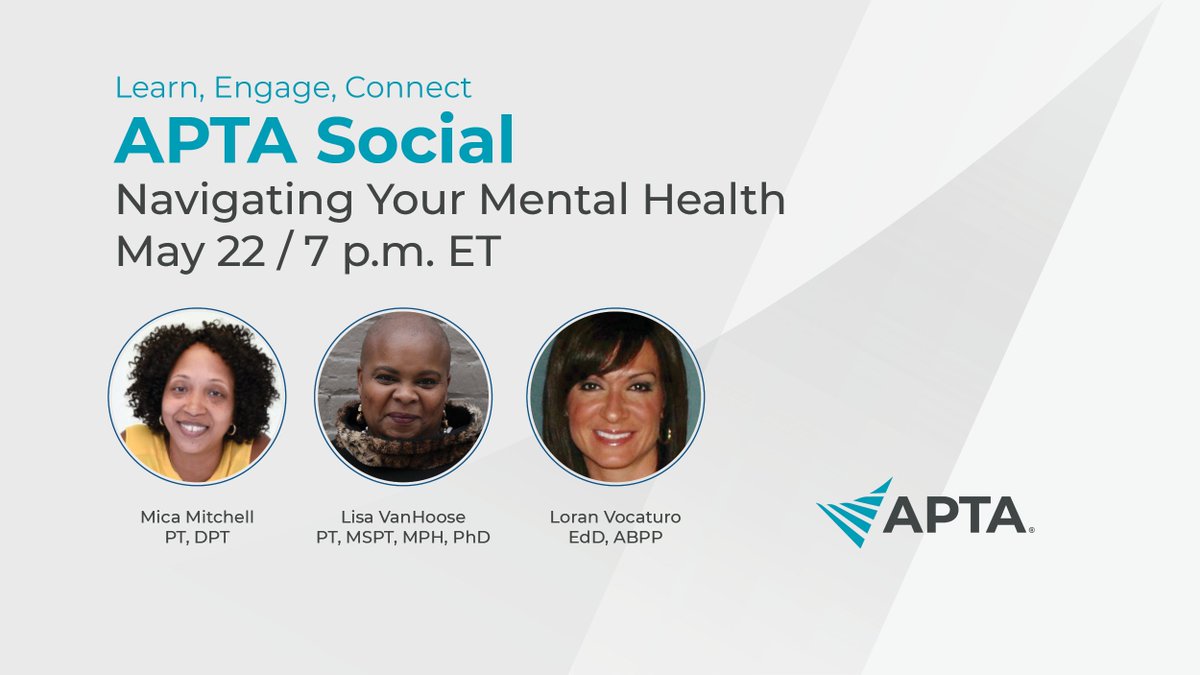 Learn, Engage, Connect
APTA Social
Navigating Your Mental Health
May 22 / 7 p.m. ET

Mica Mitchell
PT, DPT

Lisa VanHoose
PT, MSPT, MPH, PhD

Loran Vocaturo
EdD, ABPP

APTA®